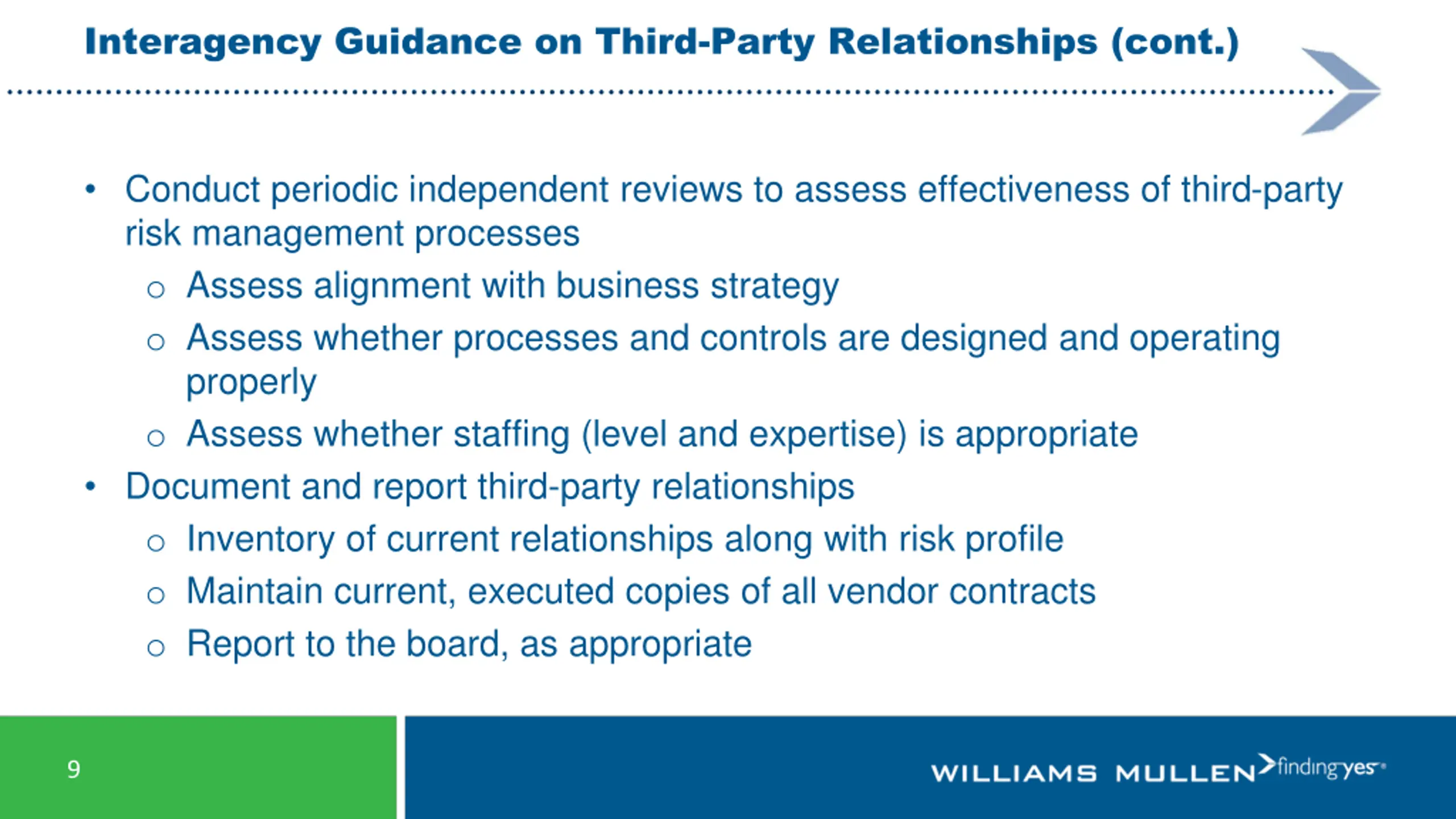 Interagency Guidance on Third-Party Relationships (cont.)

• Conduct periodic independent reviews to assess effectiveness of third-party risk management processes
  o Assess alignment with business strategy
  o Assess whether processes and controls are designed and operating properly
  o Assess whether staffing (level and expertise) is appropriate
• Document and report third-party relationships
  o Inventory of current relationships along with risk profile
  o Maintain current, executed copies of all vendor contracts
  o Report to the board, as appropriate

9

WILLIAMS MULLEN finding yes